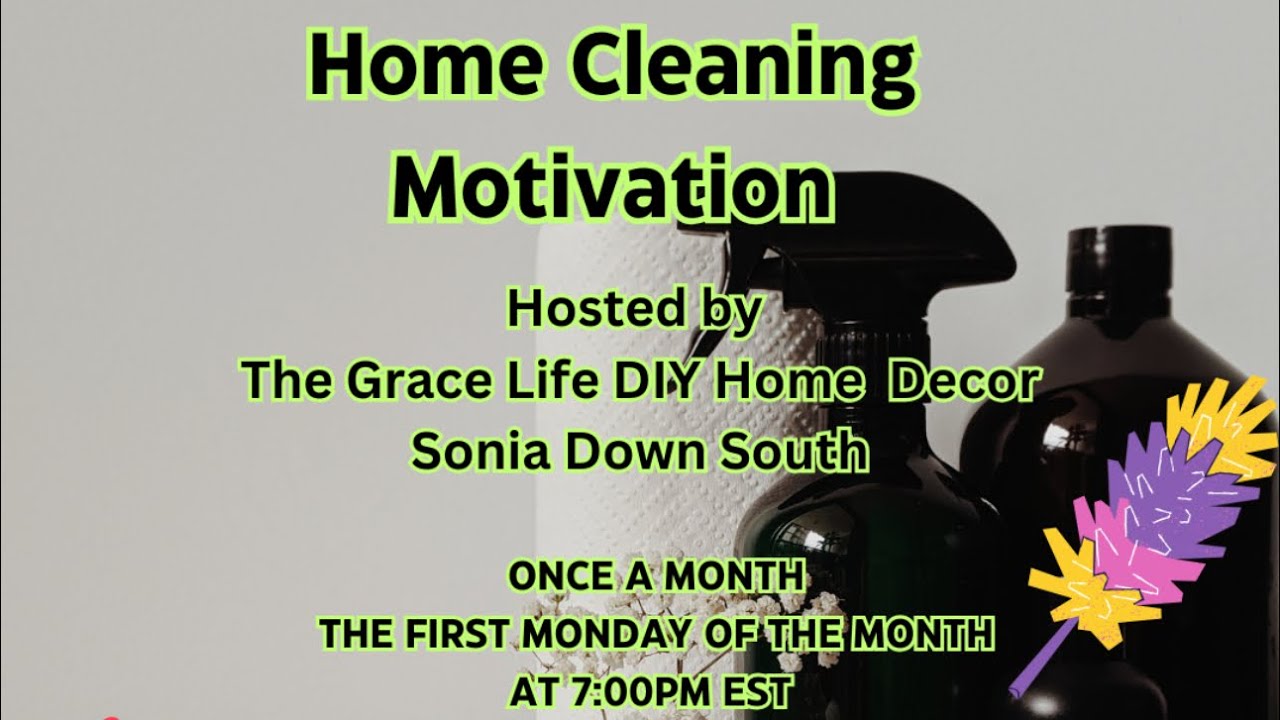 Home Cleaning Motivation

Hosted by
The Grace Life DIY Home Decor
Sonia Down South

ONCE A MONTH
THE FIRST MONDAY OF THE MONTH
AT 7:00PM EST